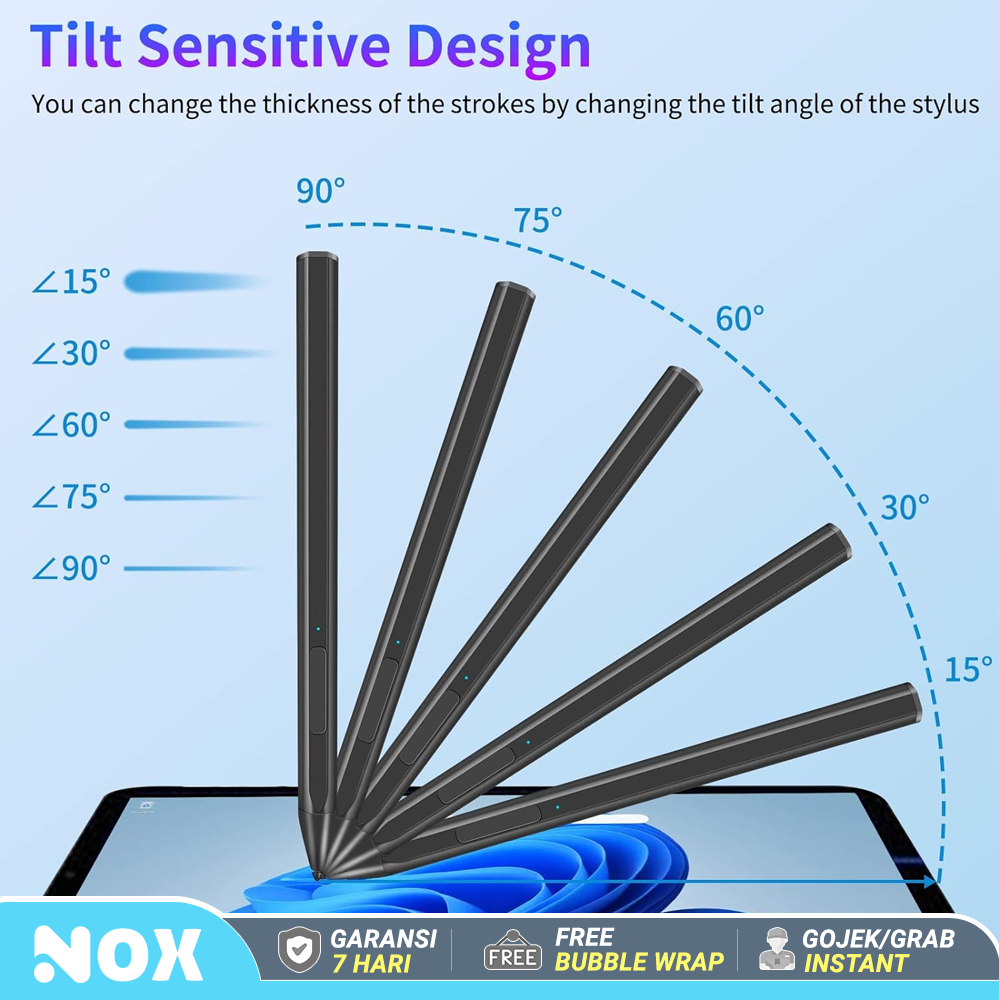 Tilt Sensitive Design

You can change the thickness of the strokes by changing the tilt angle of the stylus

90°
75°
60°
30°
15°

∠15°
∠30°
∠60°
∠75°
∠90°

NOX

GARANSI 7 HARI

FREE
FREE BUBBLE WRAP

GOJEK/GRAB INSTANT